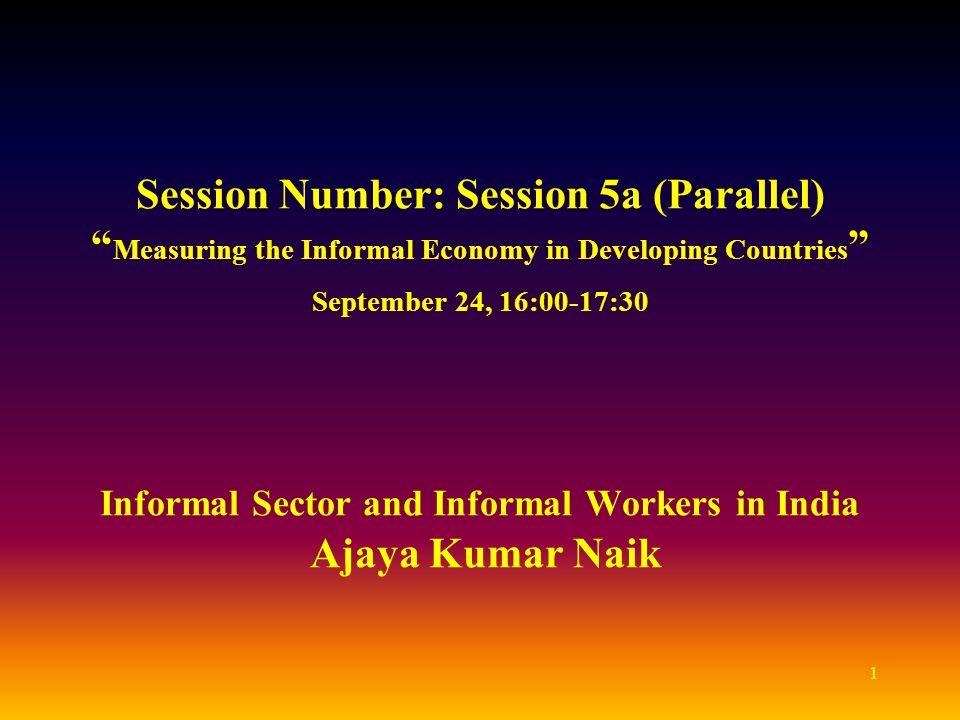 Session Number: Session 5a (Parallel)

“Measuring the Informal Economy in Developing Countries”

September 24, 16:00-17:30

Informal Sector and Informal Workers in India

Ajaya Kumar Naik

1